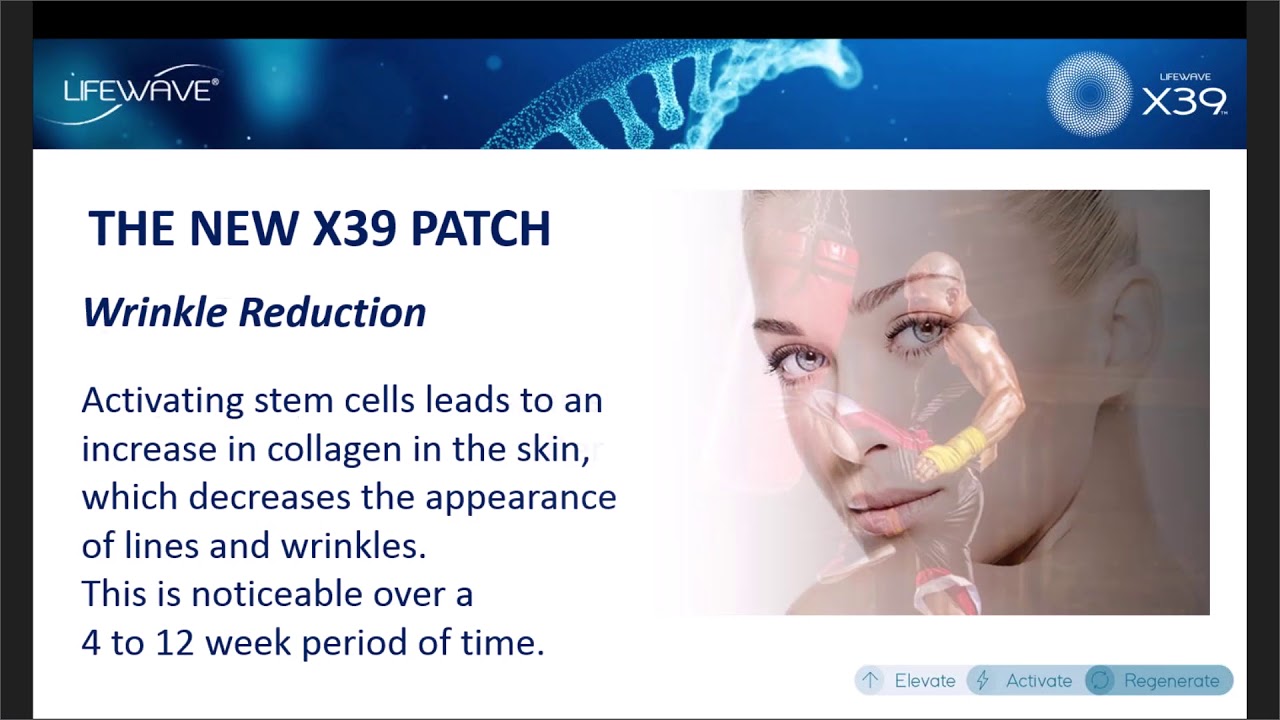 LIFEWAVE®

LIFEWAVE X39™

THE NEW X39 PATCH

Wrinkle Reduction

Activating stem cells leads to an increase in collagen in the skin, which decreases the appearance of lines and wrinkles.
This is noticeable over a 4 to 12 week period of time.

Elevate Activate Regenerate